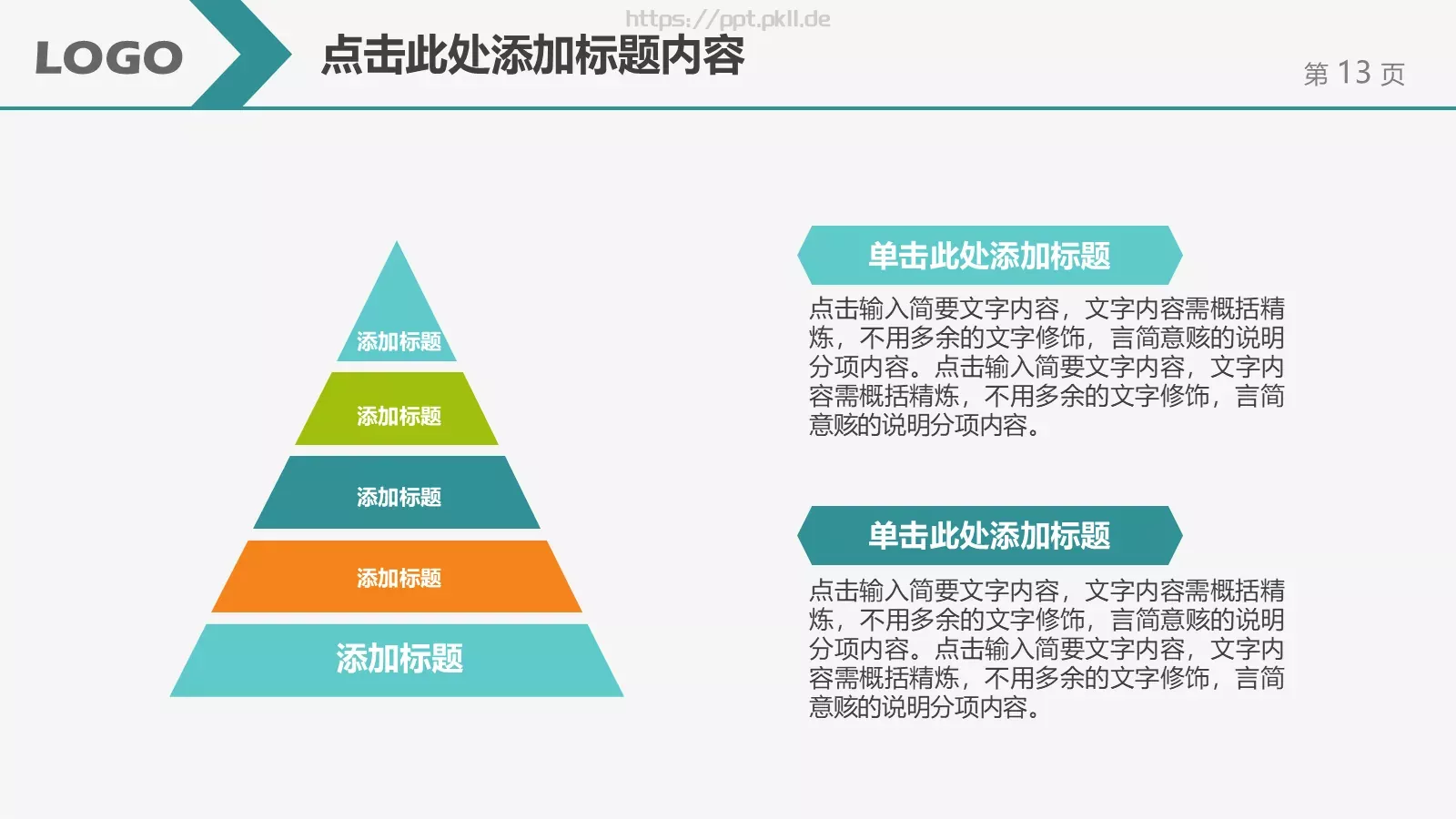 LOGO

https://ppt.pkll.de

点击此处添加标题内容

第 13 页

添加标题

添加标题

添加标题

添加标题

添加标题

单击此处添加标题

点击输入简要文字内容，文字内容需概括精炼，不用多余的文字修饰，言简意赅的说明分项内容。点击输入简要文字内容，文字内容需概括精炼，不用多余的文字修饰，言简意赅的说明分项内容。

单击此处添加标题

点击输入简要文字内容，文字内容需概括精炼，不用多余的文字修饰，言简意赅的说明分项内容。点击输入简要文字内容，文字内容需概括精炼，不用多余的文字修饰，言简意赅的说明分项内容。